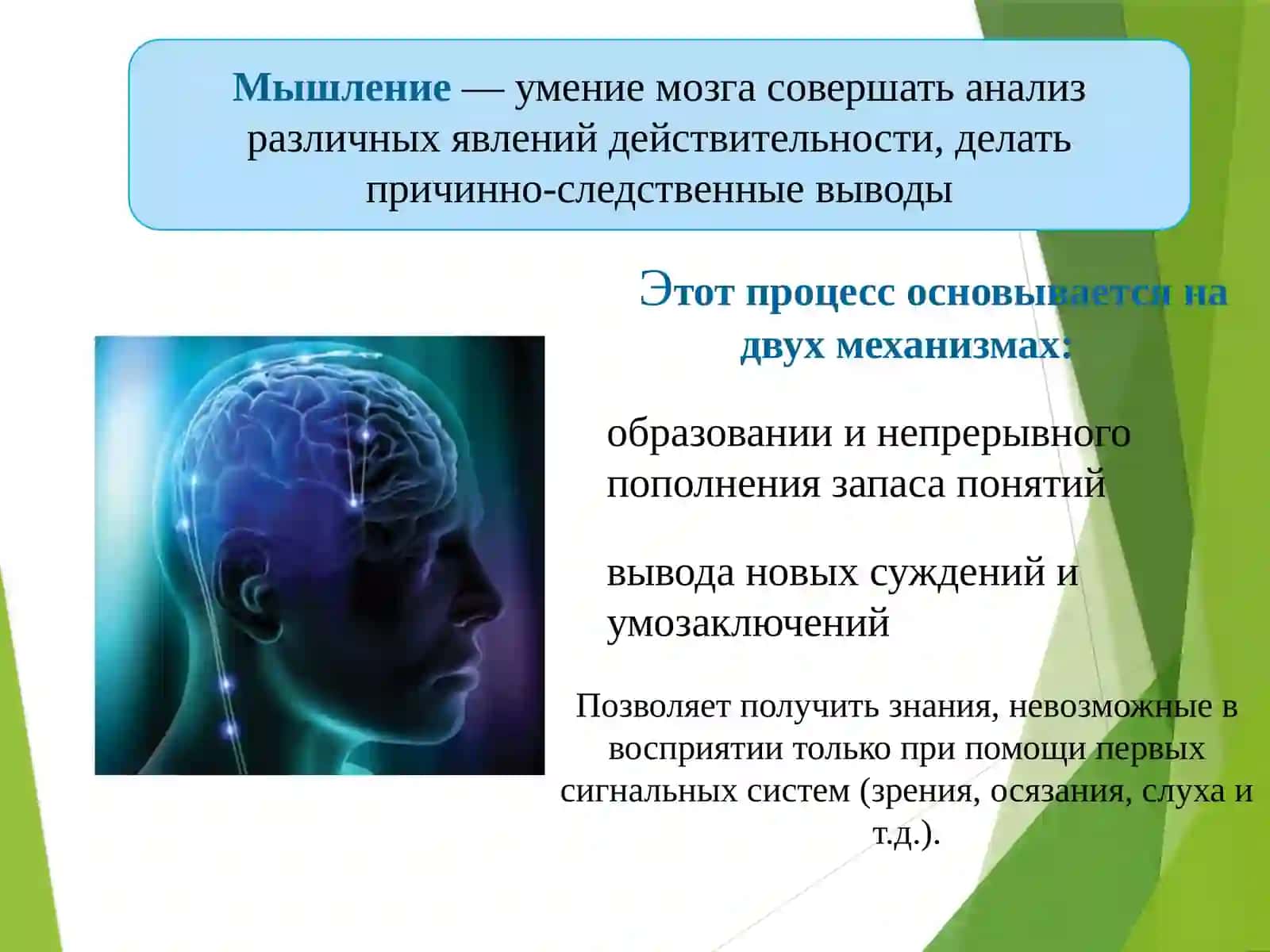 Мышление — умение мозга совершать анализ различных явлений действительности, делать причинно-следственные выводы

Этот процесс основывается на двух механизмах:

образовании и непрерывного пополнения запаса понятий

вывода новых суждений и умозаключений

Позволяет получить знания, невозможные в восприятии только при помощи первых сигнальных систем (зрения, осязания, слуха и т.д.).